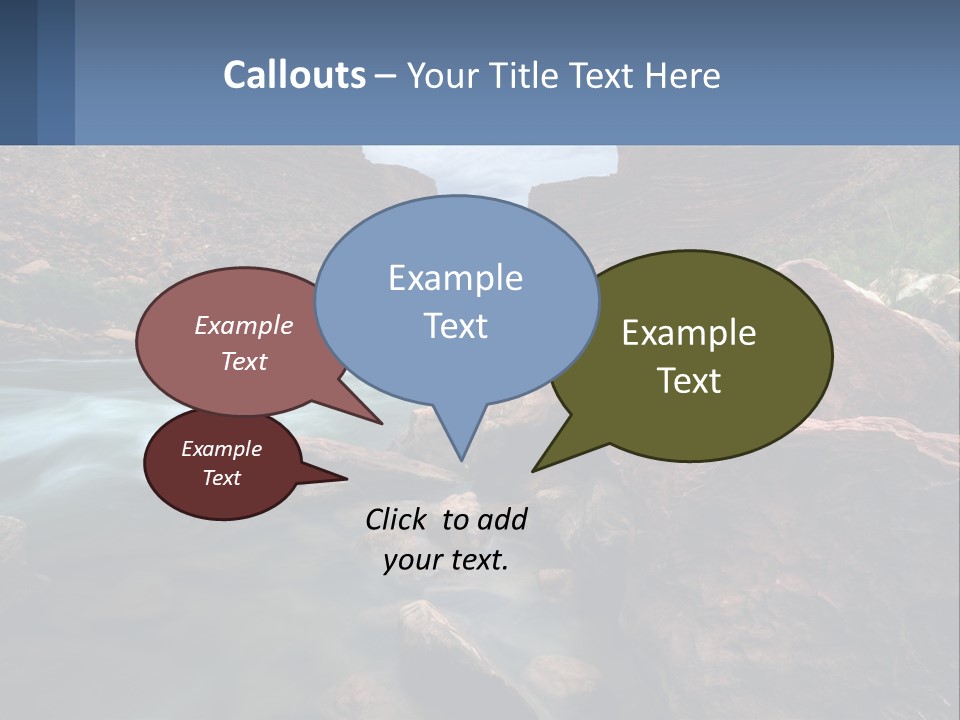 Callouts – Your Title Text Here

Example Text

Example Text

Example Text

Example Text

Click to add your text.